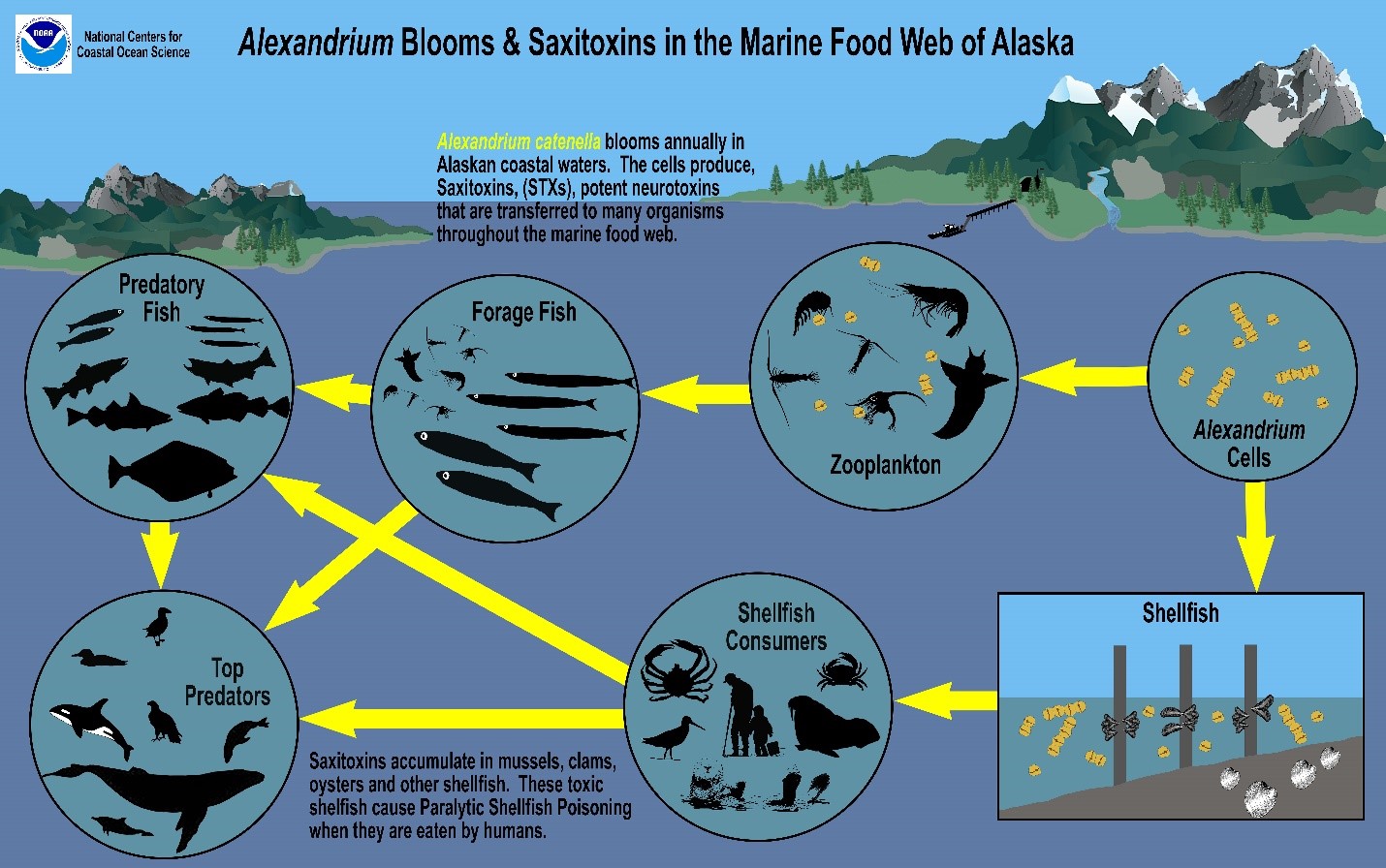 NOAA

National Centers for Coastal Ocean Science

Alexandrium Blooms & Saxitoxins in the Marine Food Web of Alaska

Alexandrium catenella blooms annually in Alaskan coastal waters. The cells produce, Saxitoxins, (STXs), potent neurotoxins that are transferred to many organisms throughout the marine food web.

Predatory Fish

Forage Fish

Zooplankton

Alexandrium Cells

Top Predators

Shellfish Consumers

Shellfish

Saxitoxins accumulate in mussels, clams, oysters and other shellfish. These toxic shelfish cause Paralytic Shellfish Poisoning when they are eaten by humans.